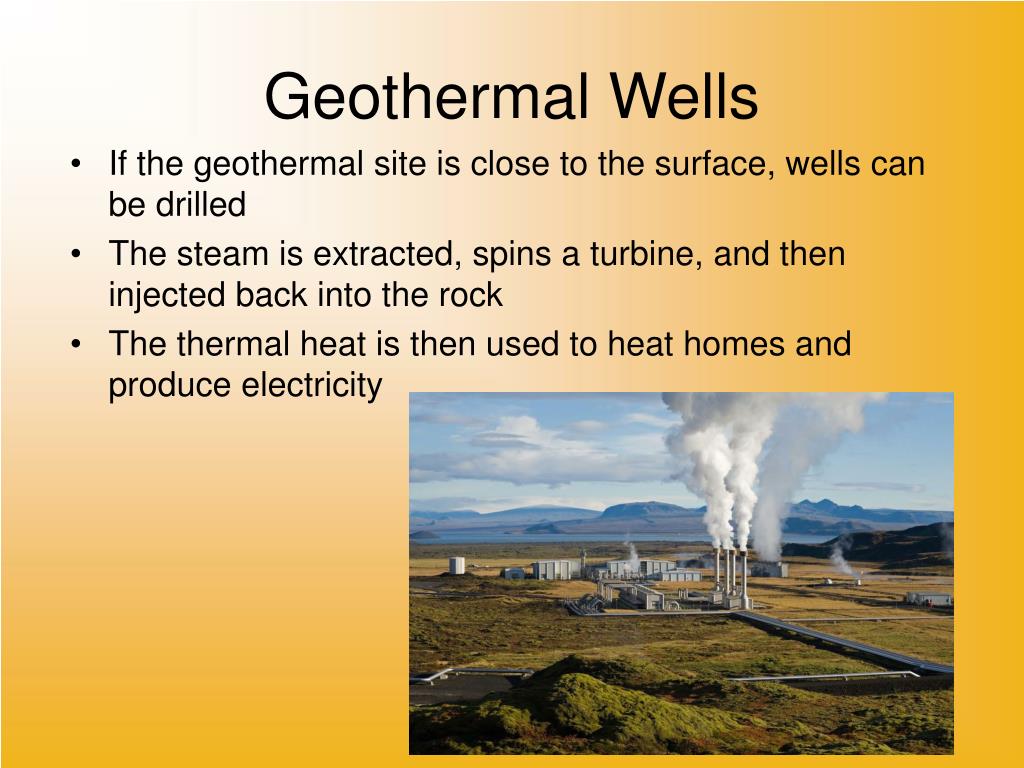 Geothermal Wells

• If the geothermal site is close to the surface, wells can be drilled
• The steam is extracted, spins a turbine, and then injected back into the rock
• The thermal heat is then used to heat homes and produce electricity